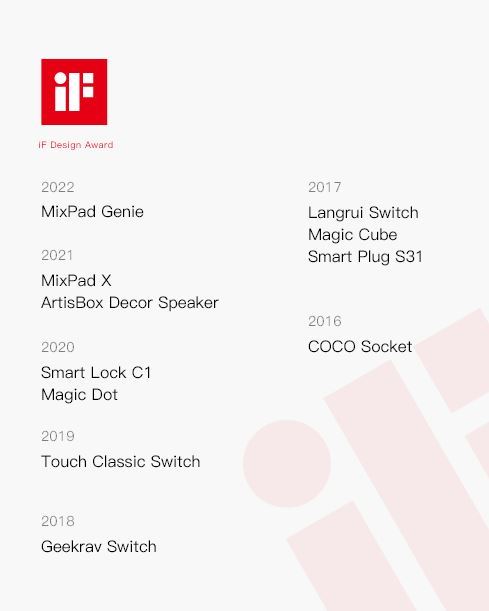 iF

iF Design Award

2022
MixPad Genie

2021
MixPad X
ArtisBox Decor Speaker

2020
Smart Lock C1
Magic Dot

2019
Touch Classic Switch

2018
Geekrav Switch

2017
Langrui Switch
Magic Cube
Smart Plug S31

2016
COCO Socket